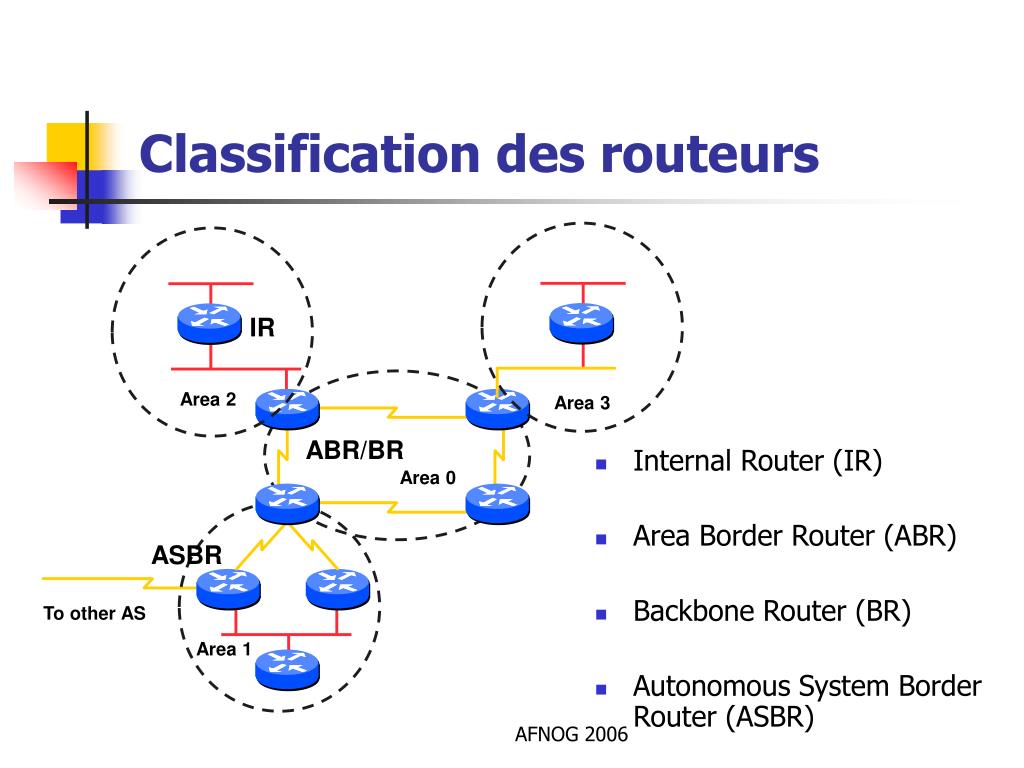 Classification des routeurs

IR

Area 2

Area 3

ABR/BR

Area 0

ASBR

To other AS

Area 1

- Internal Router (IR)
- Area Border Router (ABR)
- Backbone Router (BR)
- Autonomous System Border Router (ASBR)

AFNOG 2006